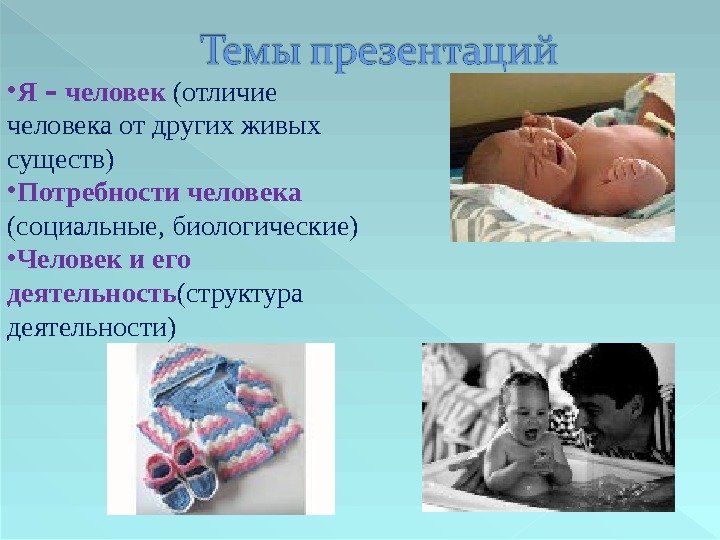 Темы презентаций

•Я – человек (отличие человека от других живых существ)

•Потребности человека (социальные, биологические)

•Человек и его деятельность(структура деятельности)